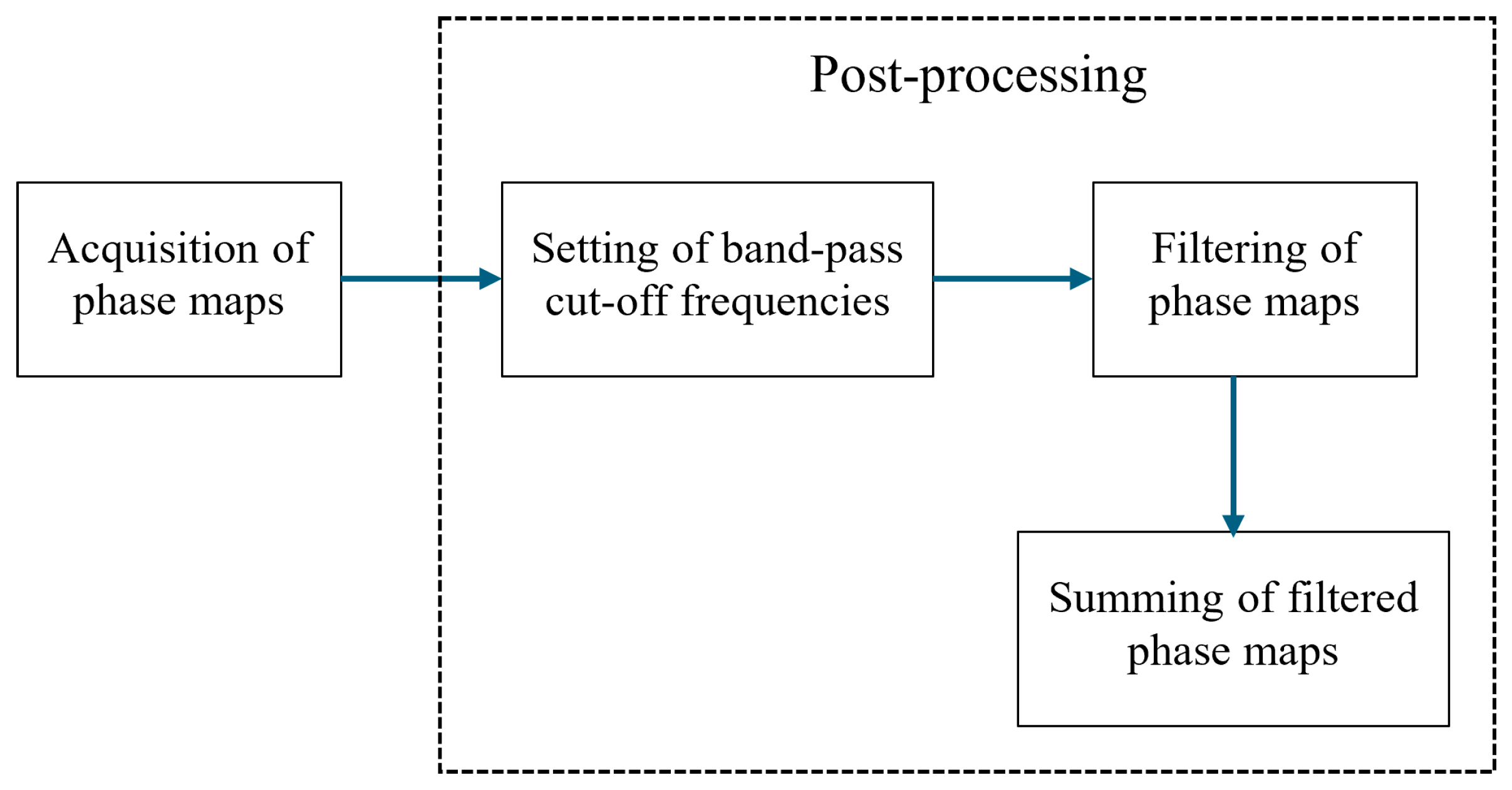 Post-processing

Acquisition of phase maps

Setting of band-pass cut-off frequencies

Filtering of phase maps

Summing of filtered phase maps